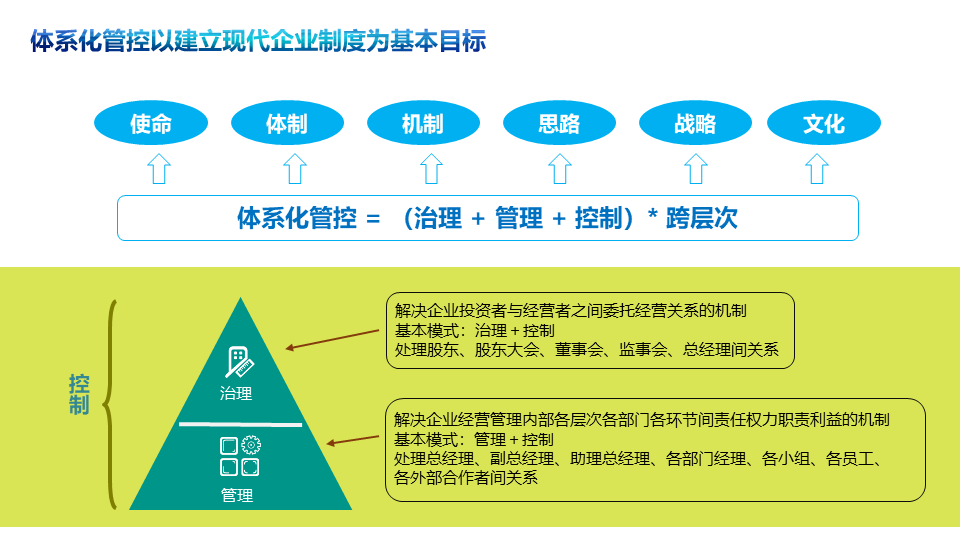 体系化管控以建立现代企业制度为基本目标

使命
体制
机制
思路
战略
文化

体系化管控 = （治理 + 管理 + 控制）* 跨层次

控制

治理

管理

解决企业投资者与经营者之间委托经营关系的机制
基本模式：治理 + 控制
处理股东、股东大会、董事会、监事会、总经理间关系

解决企业经营管理内部各层次各部门各环节间责任权力职责利益的机制
基本模式：管理 + 控制
处理总经理、副总经理、助理总经理、各部门经理、各小组、各员工、各外部合作者间关系